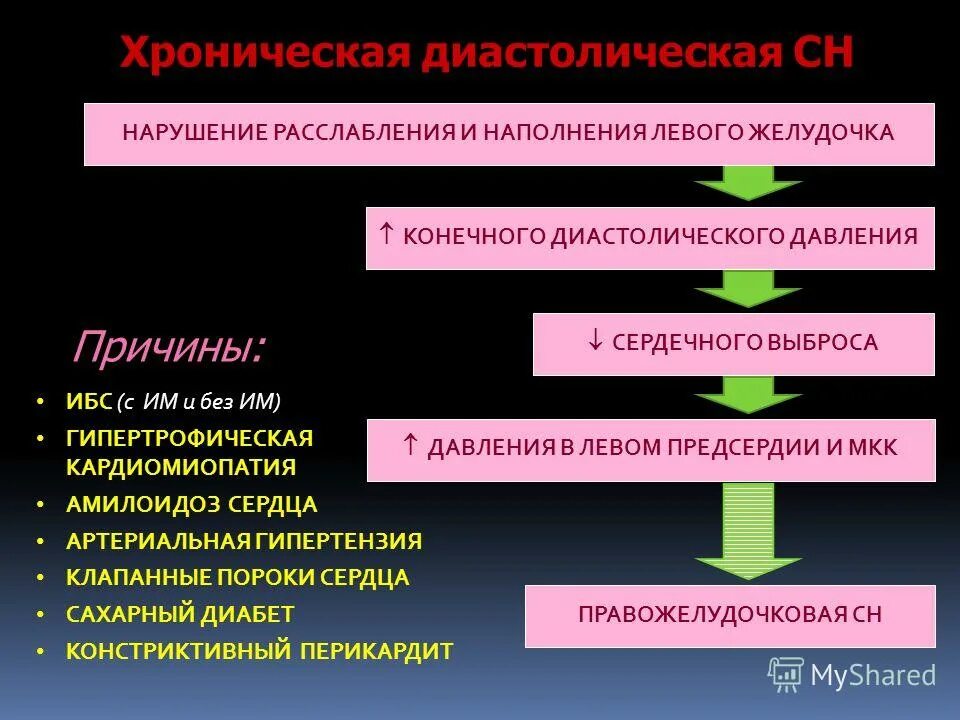 Хроническая диастолическая СН

НАРУШЕНИЕ РАССЛАБЛЕНИЯ И НАПОЛНЕНИЯ ЛЕВОГО ЖЕЛУДОЧКА

↑ КОНЕЧНОГО ДИАСТОЛИЧЕСКОГО ДАВЛЕНИЯ

↓ СЕРДЕЧНОГО ВЫБРОСА

↑ ДАВЛЕНИЯ В ЛЕВОМ ПРЕДСЕРДИИ И МКК

ПРАВОЖЕЛУДОЧКОВАЯ СН

Причины:

• ИБС (с ИМ и без ИМ)
• ГИПЕРТРОФИЧЕСКАЯ КАРДИОМИОПАТИЯ
• АМИЛОИДОЗ СЕРДЦА
• АРТЕРИАЛЬНАЯ ГИПЕРТЕНЗИЯ
• КЛАПАННЫЕ ПОРОКИ СЕРДЦА
• САХАРНЫЙ ДИАБЕТ
• КОНСТРИКТИВНЫЙ ПЕРИКАРДИТ

MyShared